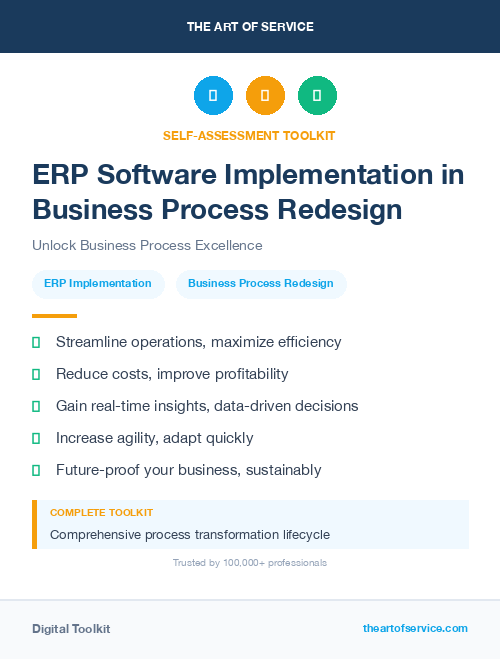 THE ART OF SERVICE

SELF-ASSESSMENT TOOLKIT

ERP Software Implementation in Business Process Redesign

Unlock Business Process Excellence

ERP Implementation

Business Process Redesign

Streamline operations, maximize efficiency

Reduce costs, improve profitability

Gain real-time insights, data-driven decisions

Increase agility, adapt quickly

Future-proof your business, sustainably

COMPLETE TOOLKIT

Comprehensive process transformation lifecycle

Trusted by 100,000+ professionals

Digital Toolkit

theartofservice.com